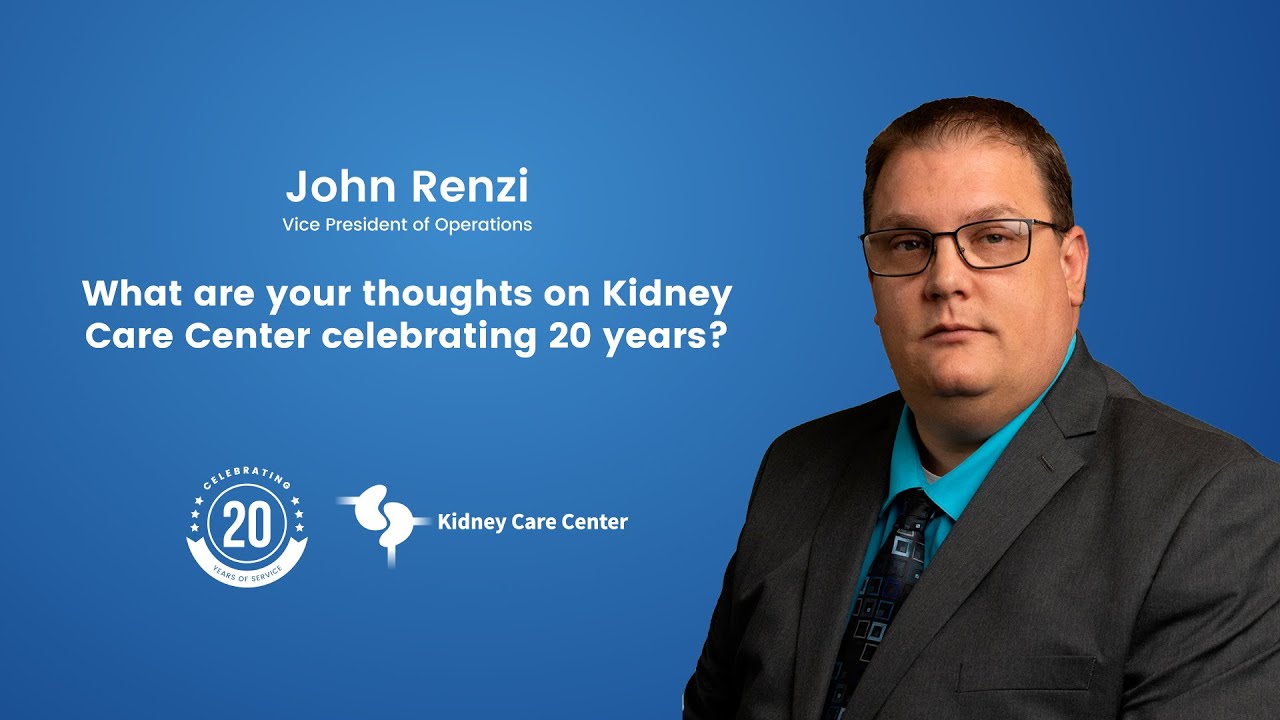 John Renzi
Vice President of Operations

What are your thoughts on Kidney Care Center celebrating 20 years?

CELEBRATING
20
YEARS OF SERVICE

Kidney Care Center